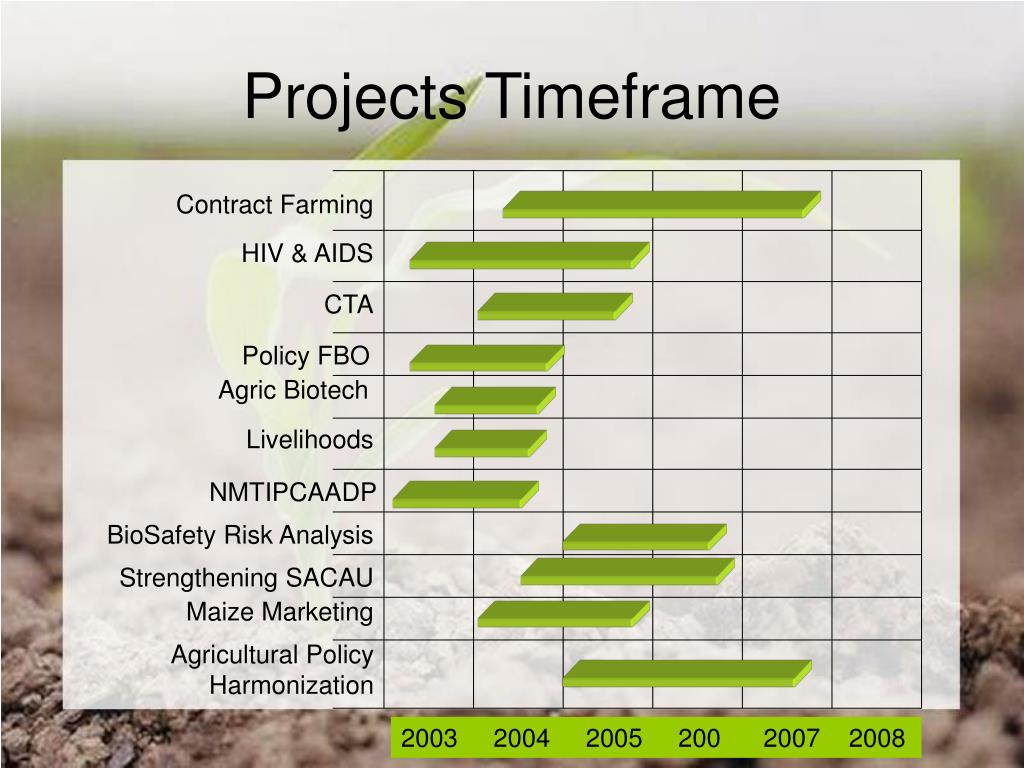 Projects Timeframe

Contract Farming
HIV & AIDS
CTA
Policy FBO
Agric Biotech
Livelihoods
NMTIPCAADP
BioSafety Risk Analysis
Strengthening SACAU
Maize Marketing
Agricultural Policy Harmonization

2003 2004 2005 200 2007 2008